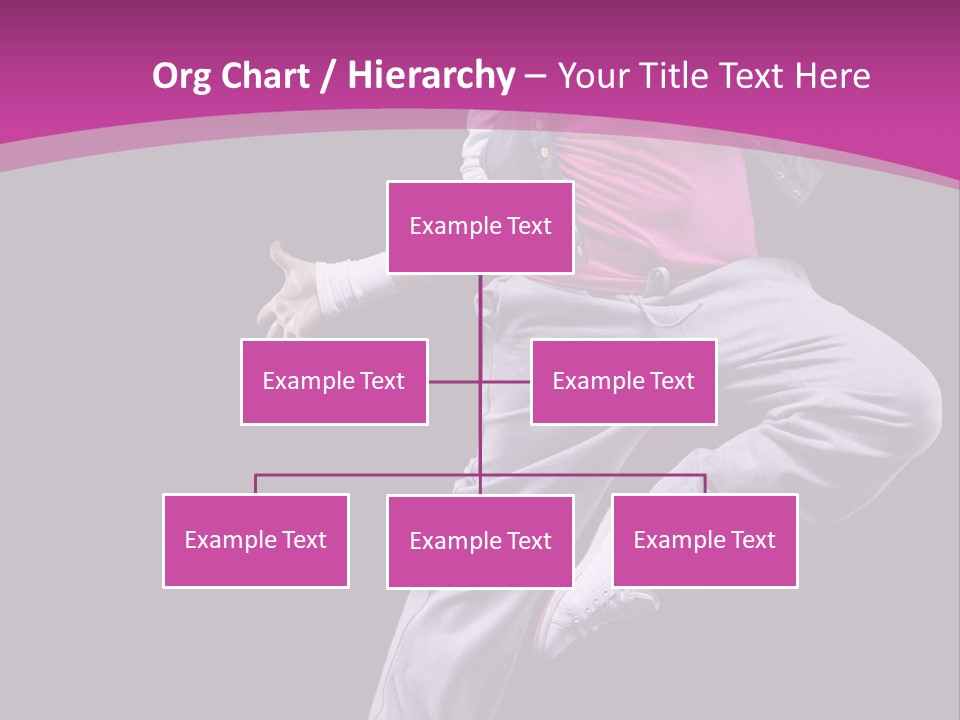 Org Chart / Hierarchy – Your Title Text Here

Example Text

Example Text

Example Text

Example Text

Example Text

Example Text